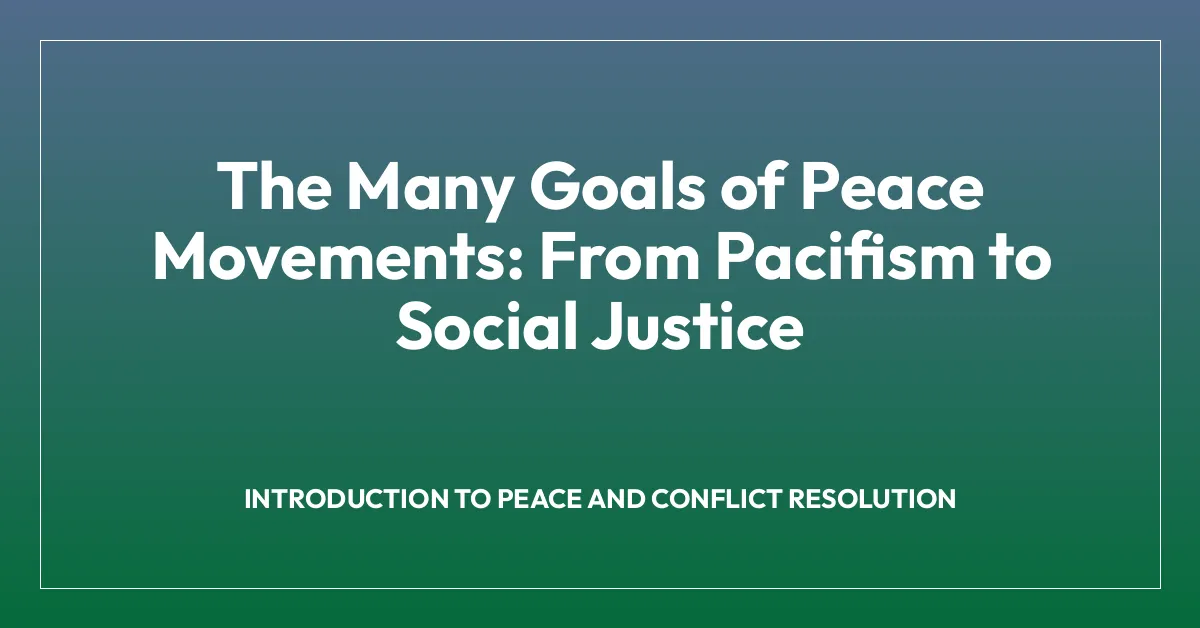 The Many Goals of Peace Movements: From Pacifism to Social Justice

INTRODUCTION TO PEACE AND CONFLICT RESOLUTION